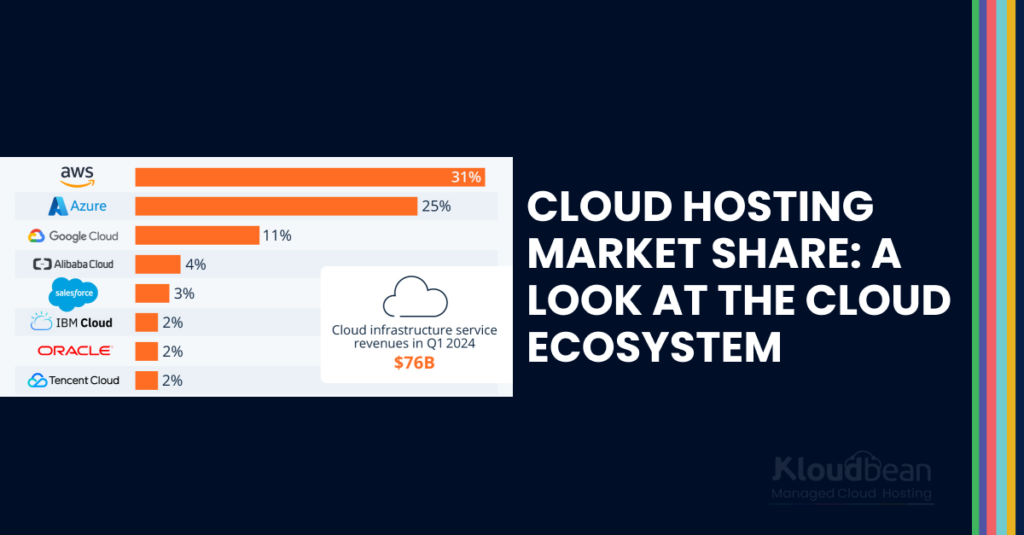 aws 31%
Azure 25%
Google Cloud 11%
Alibaba Cloud 4%
salesforce 3%
IBM Cloud 2%
ORACLE 2%
Tencent Cloud 2%

Cloud infrastructure service revenues in Q1 2024
$76B

CLOUD HOSTING MARKET SHARE: A LOOK AT THE CLOUD ECOSYSTEM

Kloudbean
Managed Cloud Hosting